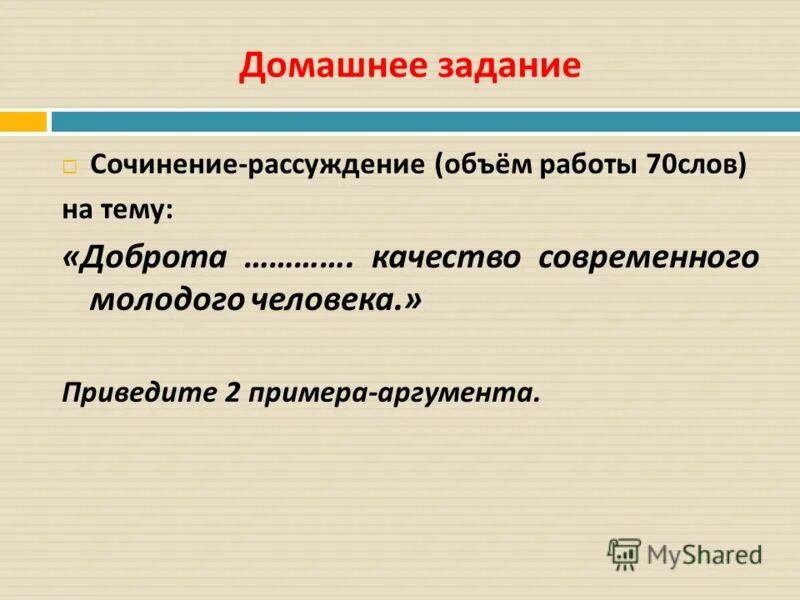 Домашнее задание

Сочинение-рассуждение (объём работы 70слов) на тему:

«Доброта …………. качество современного молодого человека.»

Приведите 2 примера-аргумента.

MyShared